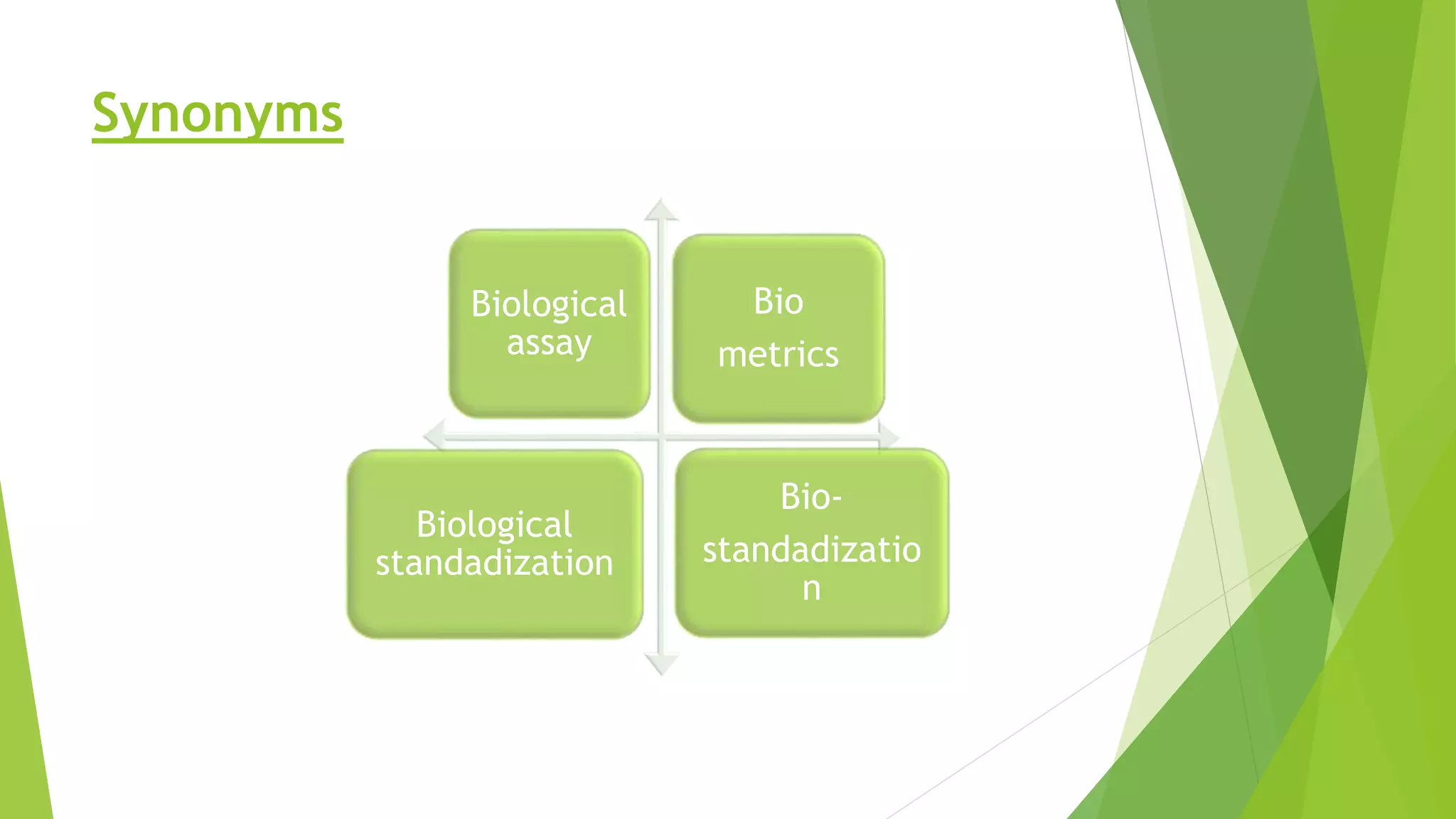 Synonyms

Biological assay

Bio metrics

Biological standadization

Bio-standadization